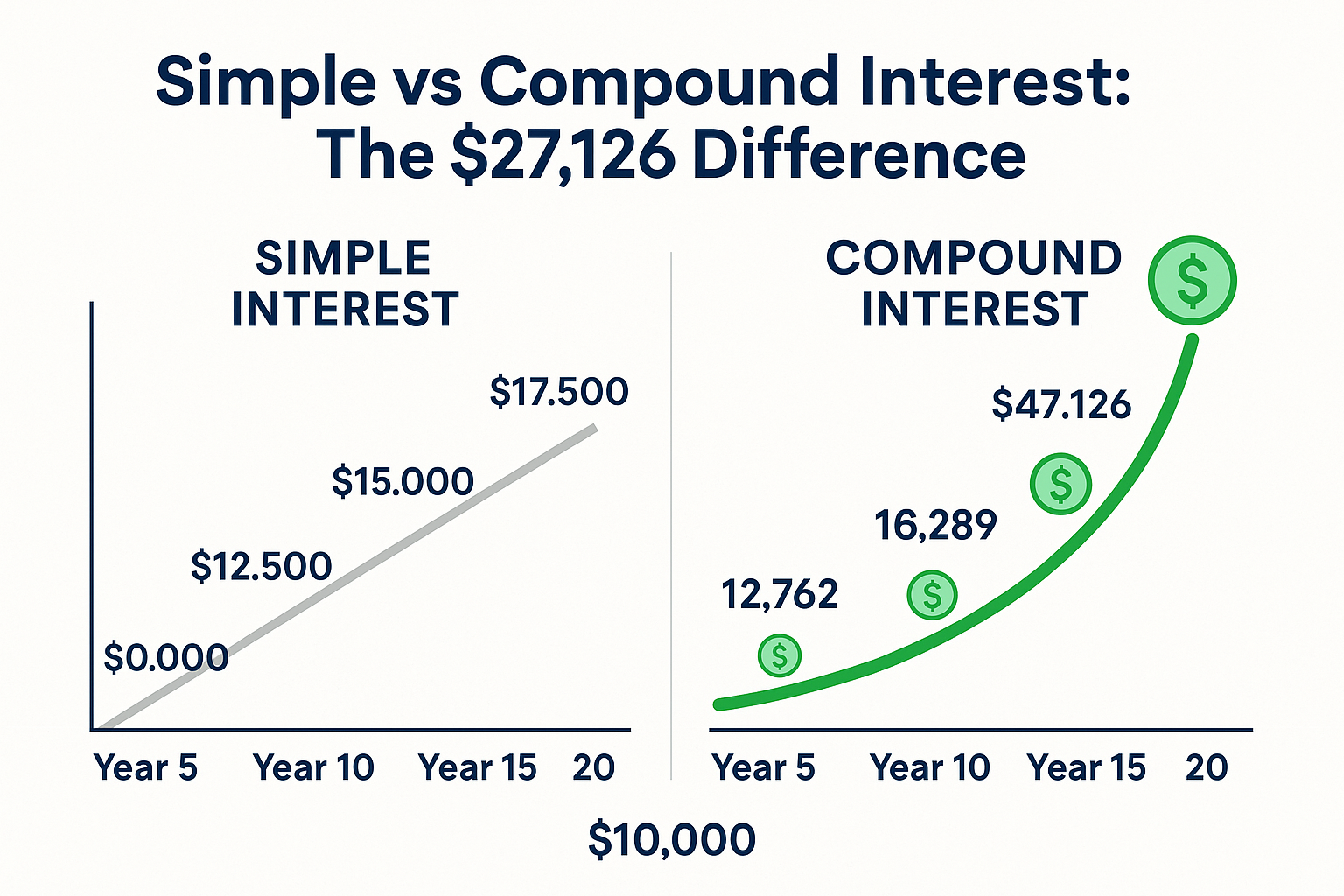 Simple vs Compound Interest:
The $27,126 Difference

SIMPLE INTEREST

$17.500

$15.000

$12.500

$0.000

Year 5 Year 10 Year 15 20

COMPOUND INTEREST

$

$47.126

$

16,289

$

12,762

$

Year 5 Year 10 Year 15 20

$10,000